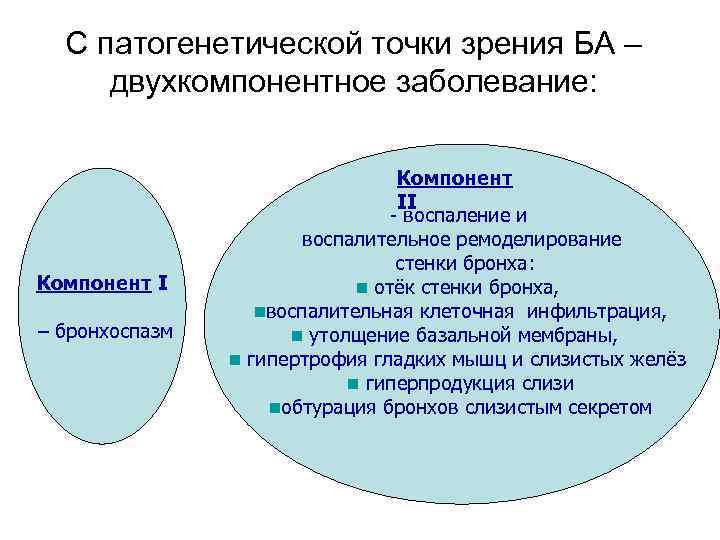 С патогенетической точки зрения БА – двухкомпонентное заболевание:

Компонент I

– бронхоспазм

Компонент II

- воспаление и воспалительное ремоделирование стенки бронха:

■ отёк стенки бронха,
■воспалительная клеточная инфильтрация,
■ утолщение базальной мембраны,
■ гипертрофия гладких мышц и слизистых желёз
■ гиперпродукция слизи
■обтурация бронхов слизистым секретом